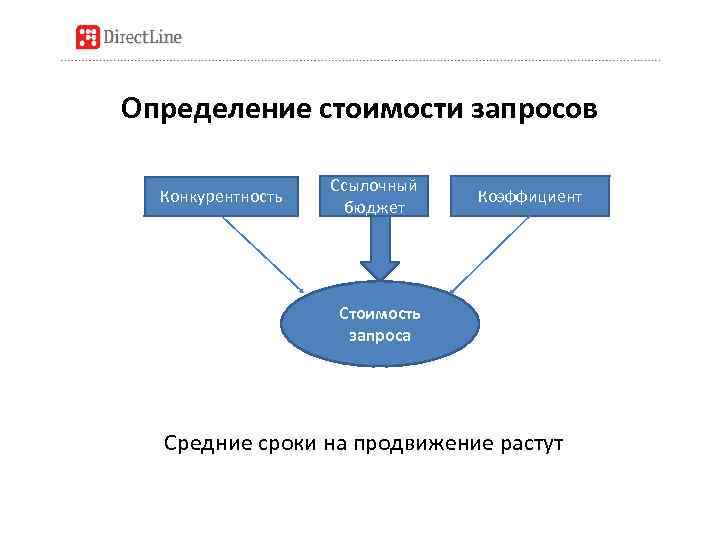 DirectLine

Определение стоимости запросов

Конкурентность

Ссылочный бюджет

Коэффициент

Стоимость запроса

Средние сроки на продвижение растут